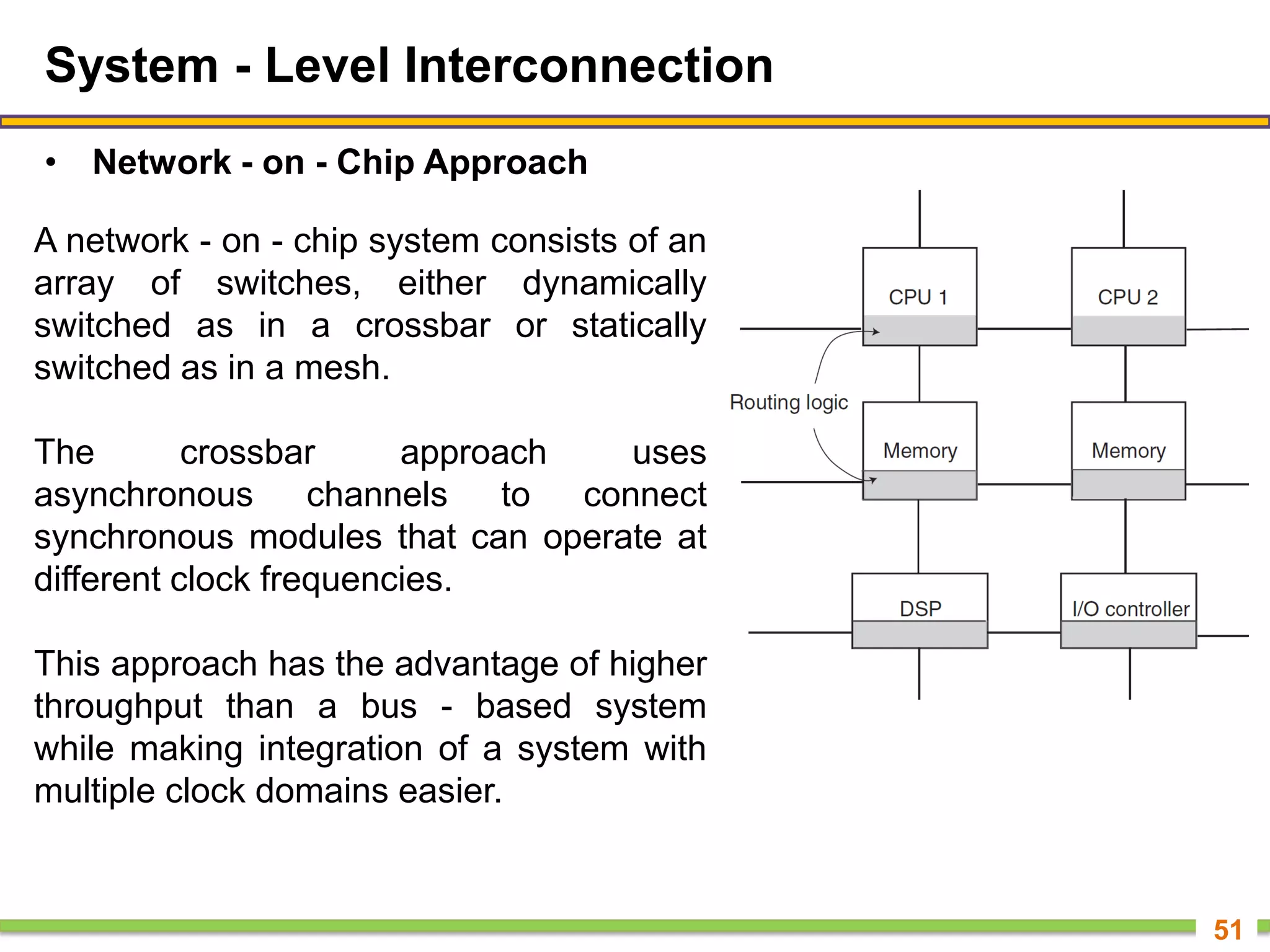 System - Level Interconnection

• Network - on - Chip Approach

A network - on - chip system consists of an array of switches, either dynamically switched as in a crossbar or statically switched as in a mesh.

The crossbar approach uses asynchronous channels to connect synchronous modules that can operate at different clock frequencies.

This approach has the advantage of higher throughput than a bus - based system while making integration of a system with multiple clock domains easier.

CPU 1
CPU 2
Routing logic
Memory
Memory
DSP
I/O controller

51